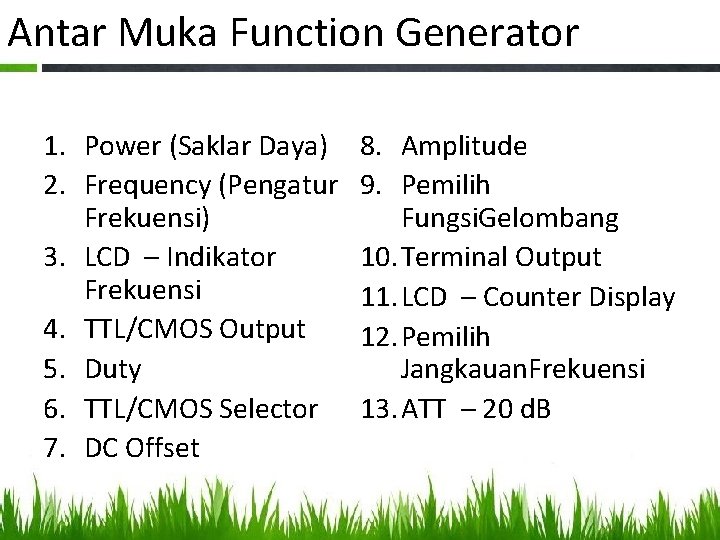 Antar Muka Function Generator

1. Power (Saklar Daya)
2. Frequency (Pengatur Frekuensi)
3. LCD – Indikator Frekuensi
4. TTL/CMOS Output
5. Duty
6. TTL/CMOS Selector
7. DC Offset

8. Amplitude
9. Pemilih FungsiGelombang
10. Terminal Output
11. LCD – Counter Display
12. Pemilih JangkauanFrekuensi
13. ATT – 20 dB